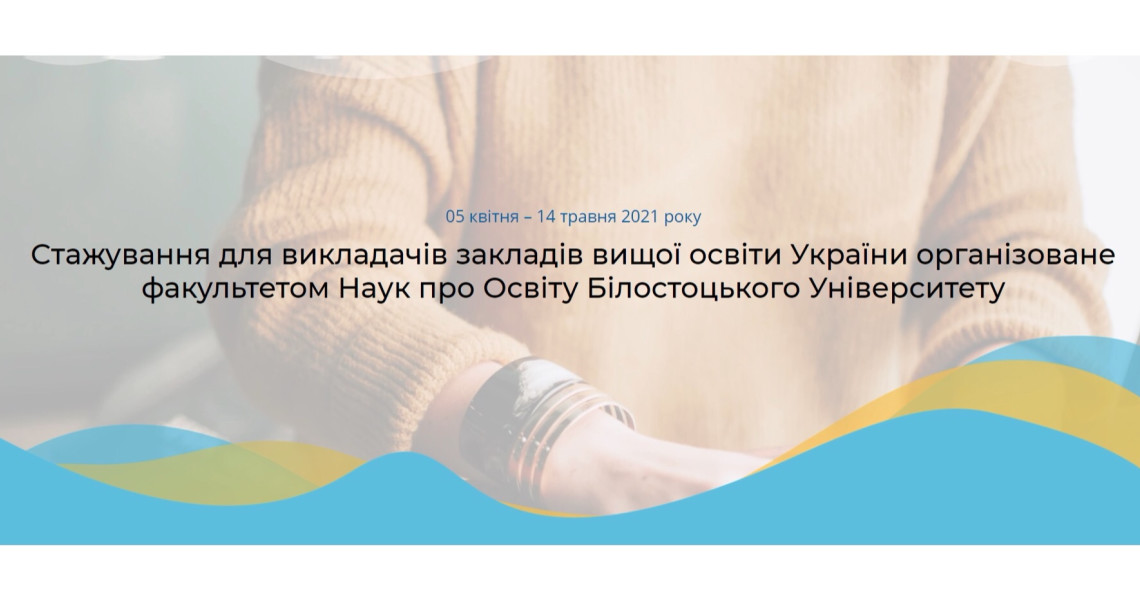 05 квітня – 14 травня 2021 року

Стажування для викладачів закладів вищої освіти України організоване факультетом Наук про Освіту Білостоцького Університету